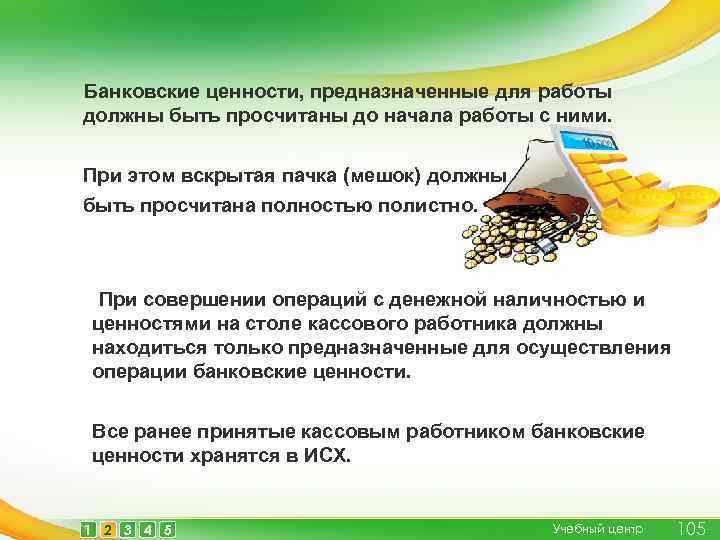 Банковские ценности, предназначенные для работы должны быть просчитаны до начала работы с ними.

При этом вскрытая пачка (мешок) должны быть просчитана полностью полистно.

При совершении операций с денежной наличностью и ценностями на столе кассового работника должны находиться только предназначенные для осуществления операции банковские ценности.

Все ранее принятые кассовым работником банковские ценности хранятся в ИСХ.

1 2 3 4 5

Учебный центр 105